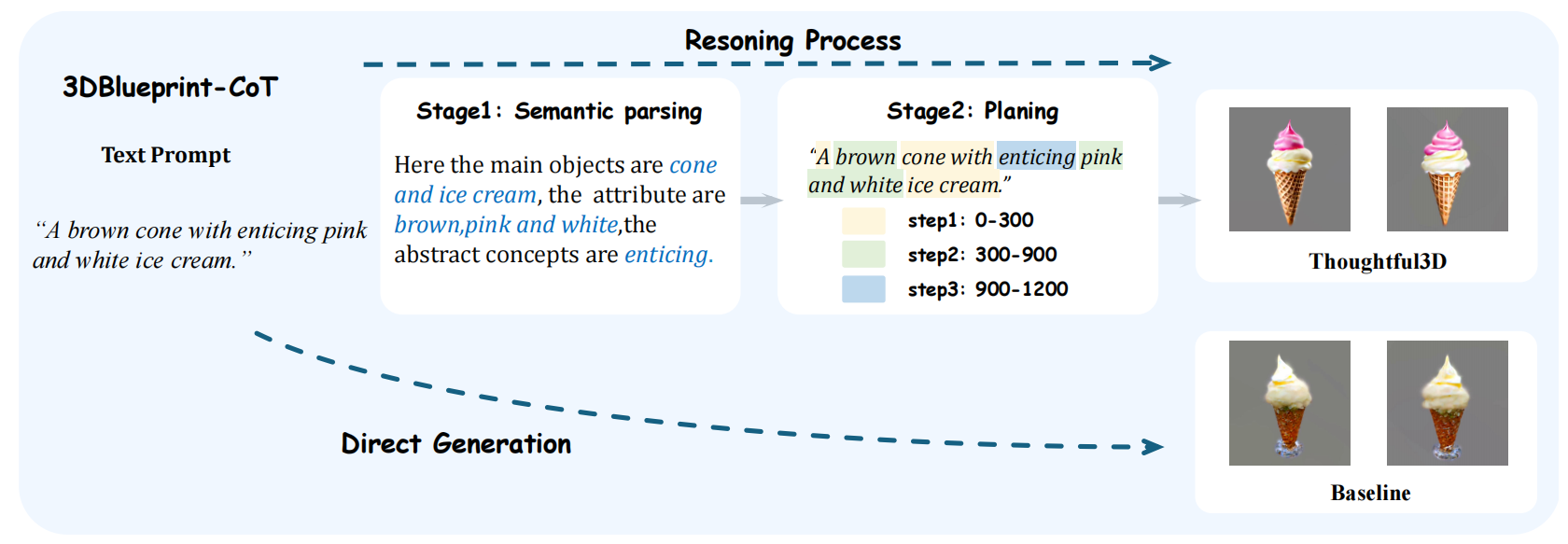 Resoning Process

3DBlueprint-CoT

Text Prompt

“A brown cone with enticing pink and white ice cream.”

Stage1: Semantic parsing

Here the main objects are cone and ice cream, the attribute are brown,pink and white,the abstract concepts are enticing.

Stage2: Planing

“A brown cone with enticing pink and white ice cream.”

step1: 0-300

step2: 300-900

step3: 900-1200

Thoughtful3D

Direct Generation

Baseline